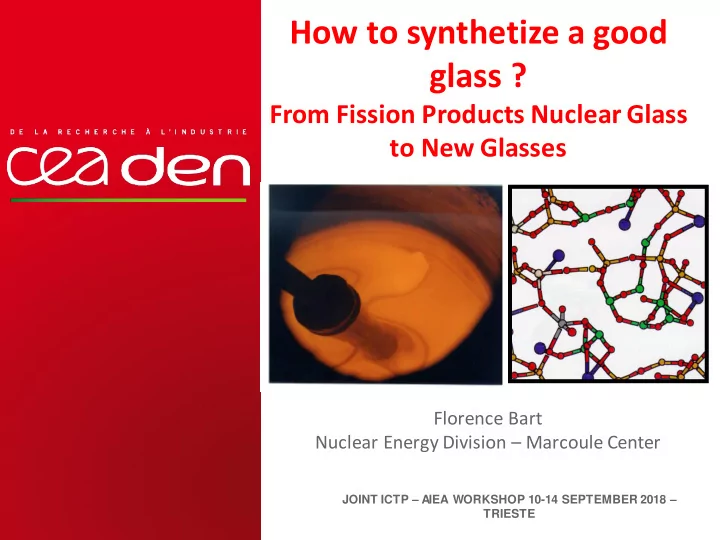 DE LA RECHERCHE À L'INDUSTRIE

cea den

How to synthetize a good glass ?
From Fission Products Nuclear Glass to New Glasses

Florence Bart
Nuclear Energy Division – Marcoule Center

JOINT ICTP – AIEA WORKSHOP 10-14 SEPTEMBER 2018 – TRIESTE